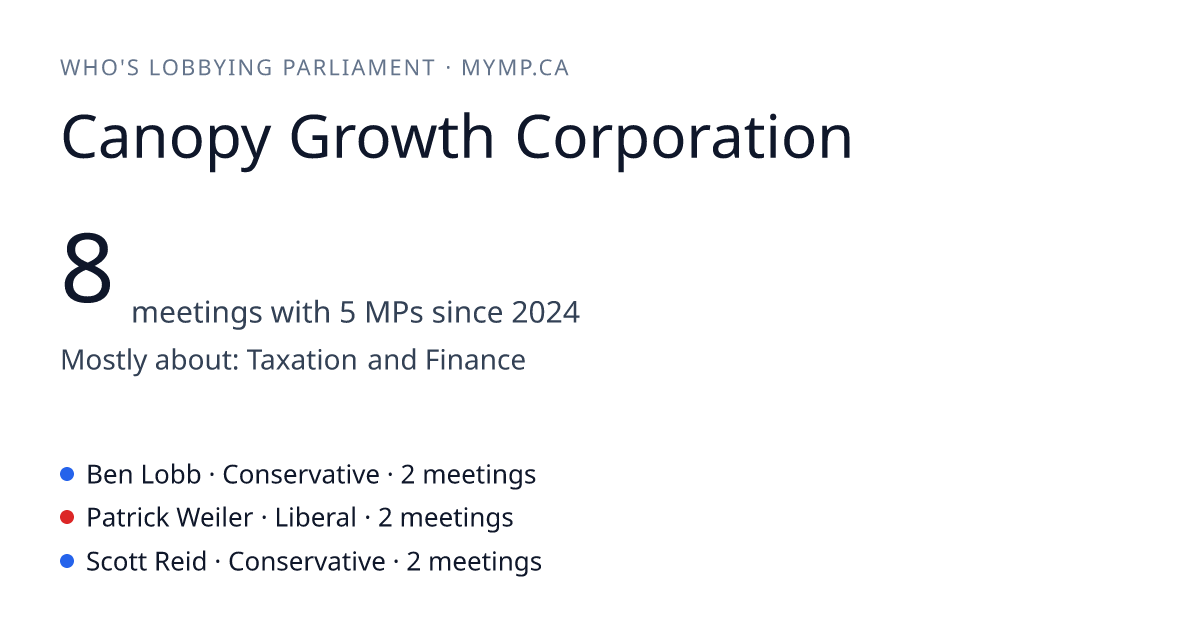 WHO'S LOBBYING PARLIAMENT · MYMP.CA

Canopy Growth Corporation

8 meetings with 5 MPs since 2024

Mostly about: Taxation and Finance

Ben Lobb · Conservative · 2 meetings
Patrick Weiler · Liberal · 2 meetings
Scott Reid · Conservative · 2 meetings